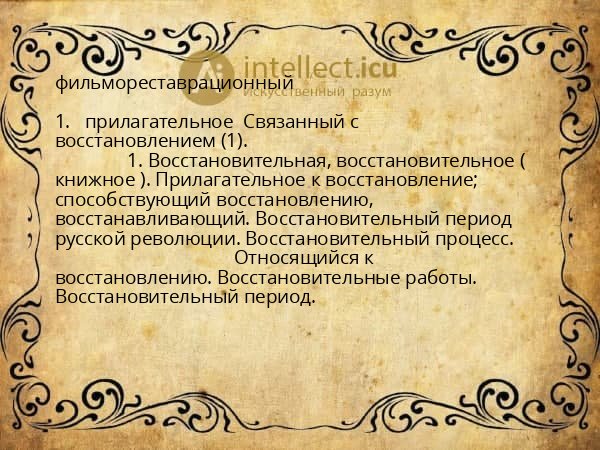 intellect.icu
Искусственный разум

фильмореставрационный

1. прилагательное Связанный с восстановлением (1).
1. Восстановительная, восстановительное ( книжное ). Прилагательное к восстановление; способствующий восстановлению, восстанавливающий. Восстановительный период русской революции. Восстановительный процесс.
Относящийся к восстановлению. Восстановительные работы. Восстановительный период.